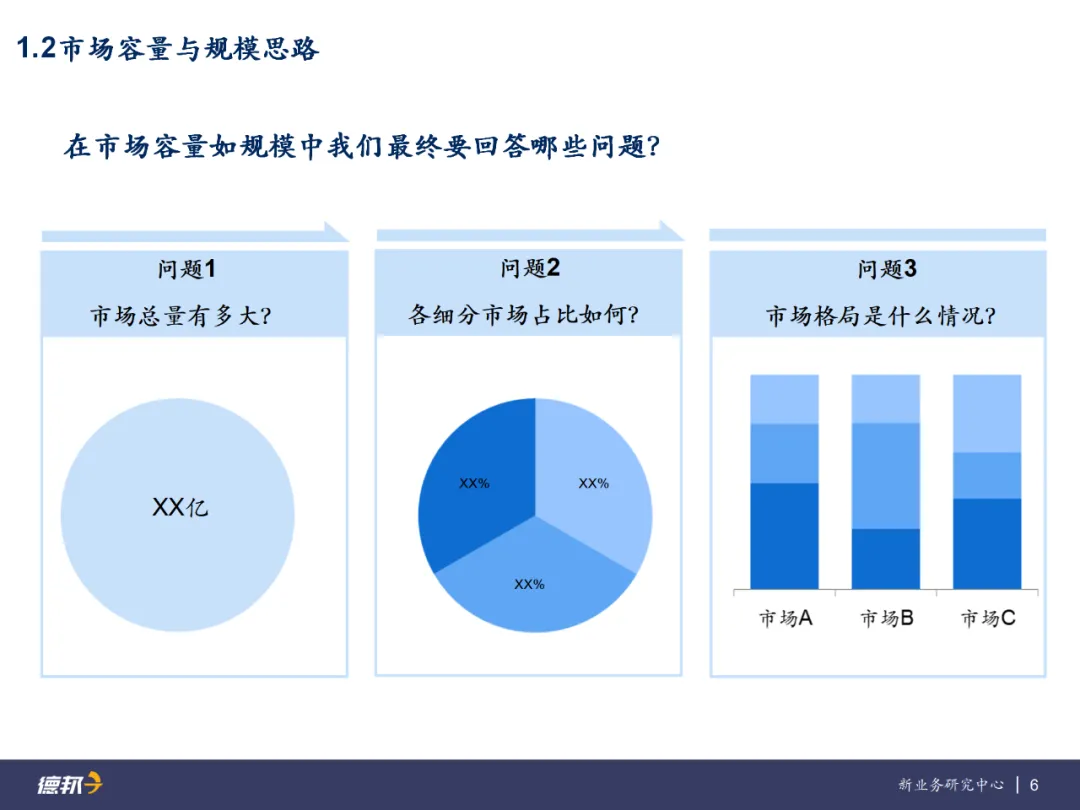 1.2市场容量与规模思路

在市场容量如规模中我们最终要回答哪些问题?

问题1
市场总量有多大?

XX亿

问题2
各细分市场占比如何?

XX%
XX%
XX%

问题3
市场格局是什么情况?

市场A
市场B
市场C

德邦

新业务研究中心 | 6